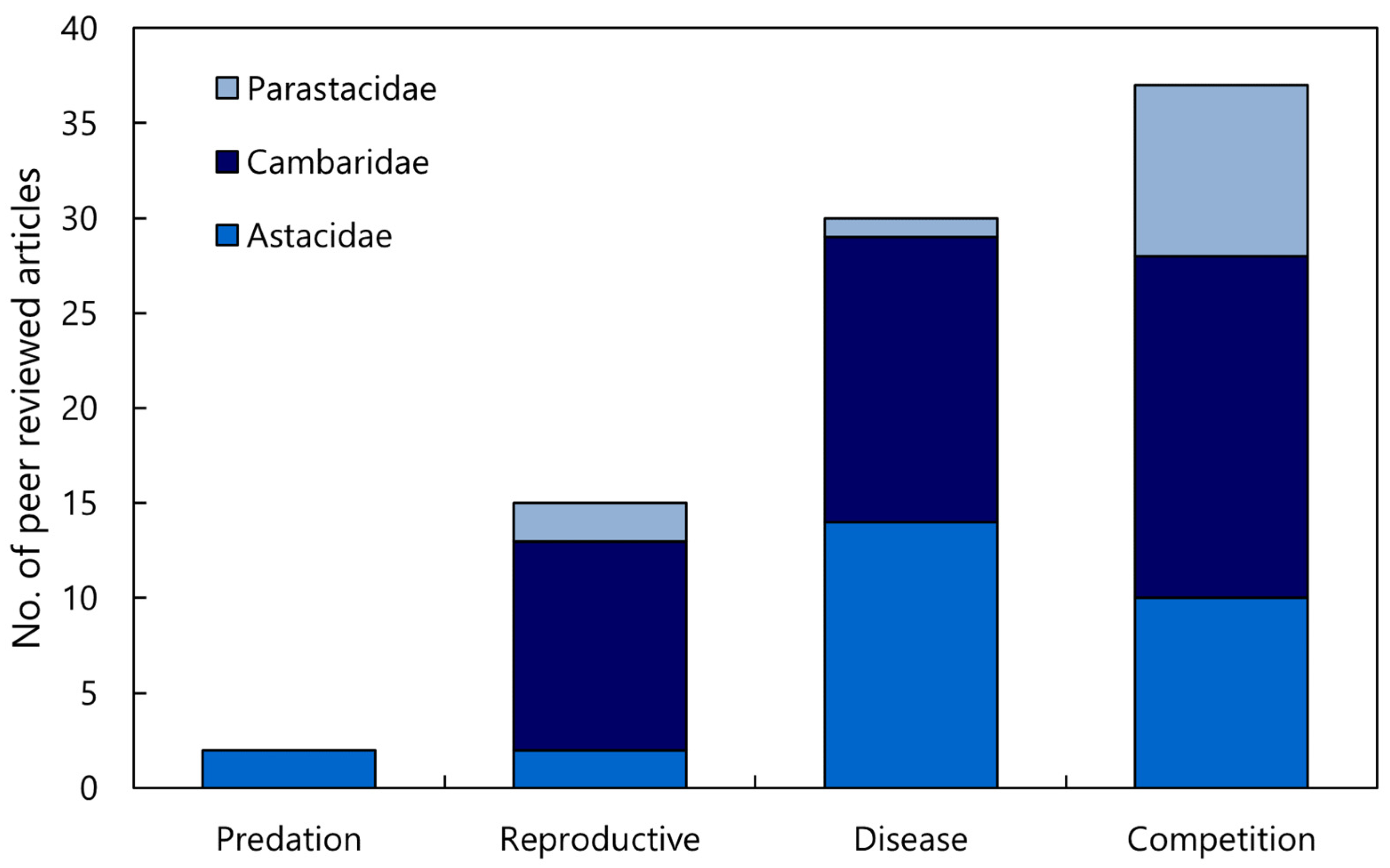 No. of peer reviewed articles

40
35
30
25
20
15
10
5
0

Parastacidae
Cambaridae
Astacidae

Predation
Reproductive
Disease
Competition